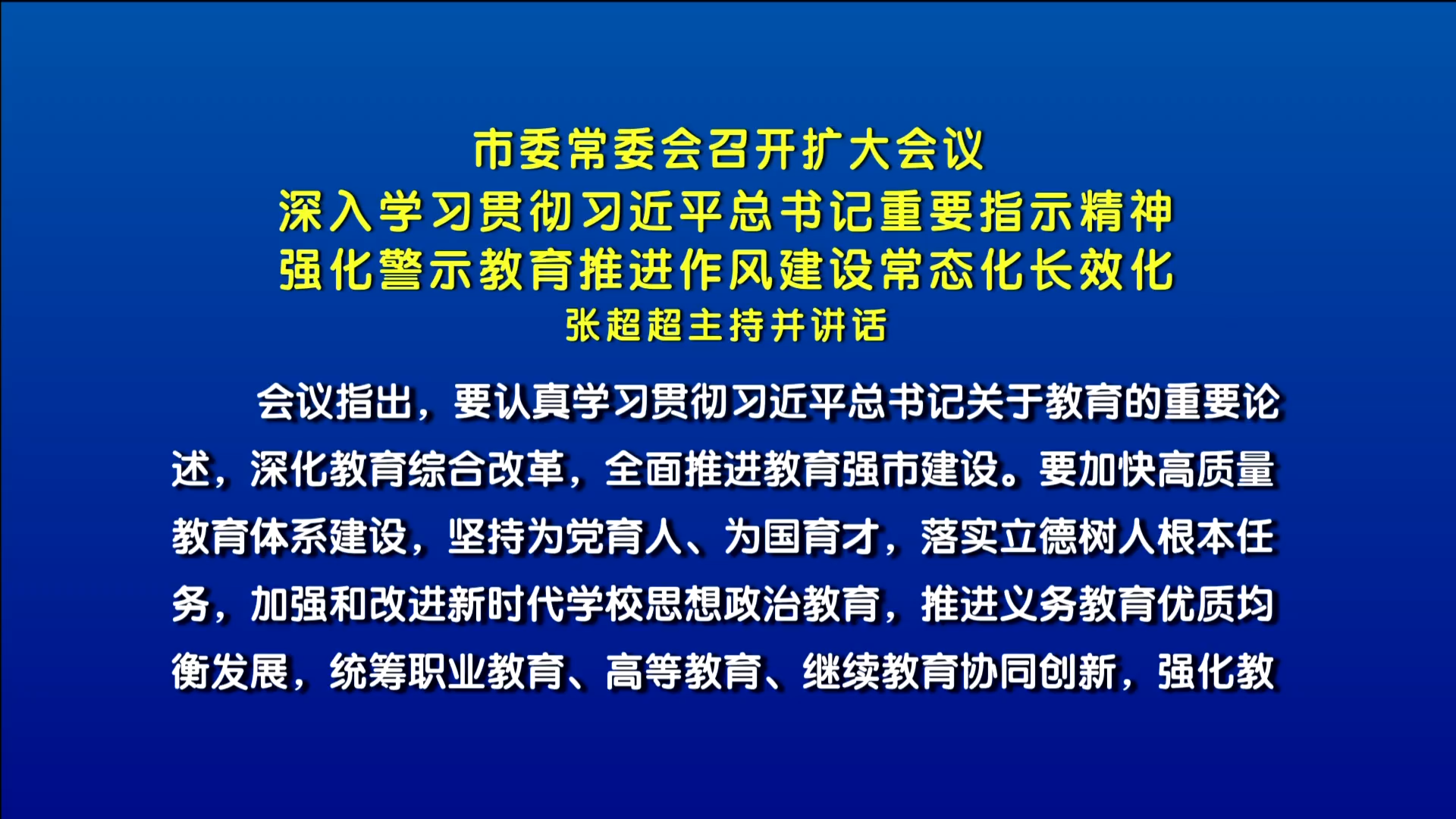 市委常委会召开扩大会议
深入学习贯彻习近平总书记重要指示精神
强化警示教育推进作风建设常态化长效化
张超超主持并讲话

会议指出，要认真学习贯彻习近平总书记关于教育的重要论述，深化教育综合改革，全面推进教育强市建设。要加快高质量教育体系建设，坚持为党育人、为国育才，落实立德树人根本任务，加强和改进新时代学校思想政治教育，推进义务教育优质均衡发展，统筹职业教育、高等教育、继续教育协同创新，强化教